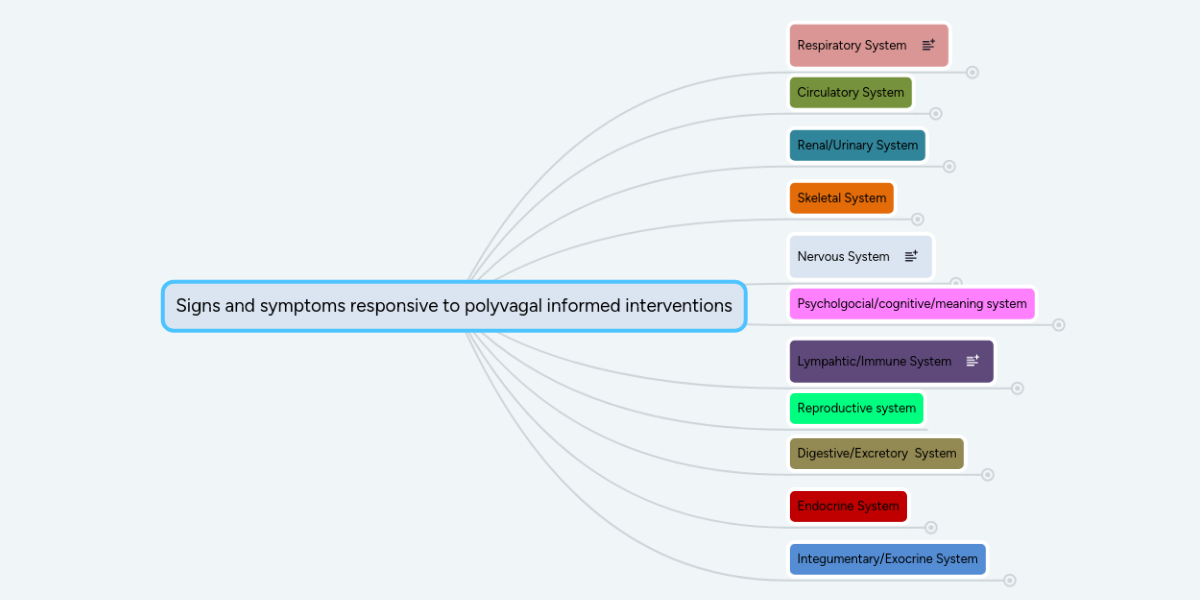 Signs and symptoms responsive to polyvagal informed interventions

Respiratory System

Circulatory System

Renal/Urinary System

Skeletal System

Nervous System

Psycholgocial/cognitive/meaning system

Lympahtic/Immune System

Reproductive system

Digestive/Excretory System

Endocrine System

Integumentary/Exocrine System